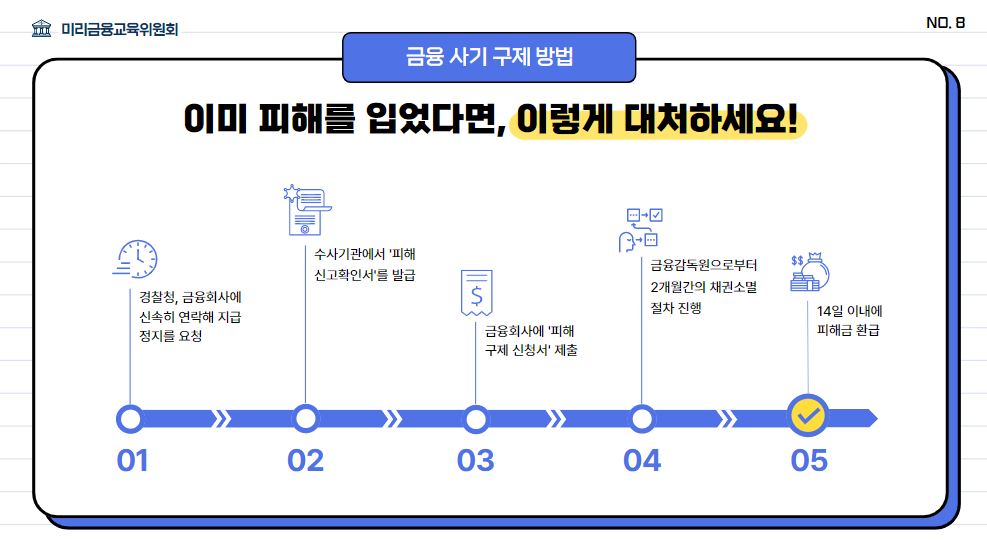 미리금융교육위원회

NO. 8

금융 사기 구제 방법

이미 피해를 입었다면, 이렇게 대처하세요!

경찰청, 금융회사에 신속히 연락해 지급 정지를 요청

수사기관에서 '피해 신고확인서'를 발급

금융회사에 '피해 구제 신청서' 제출

금융감독원으로부터 2개월간의 채권소멸 절차 진행

14일 이내에 피해금 환급

01

02

03

04

05